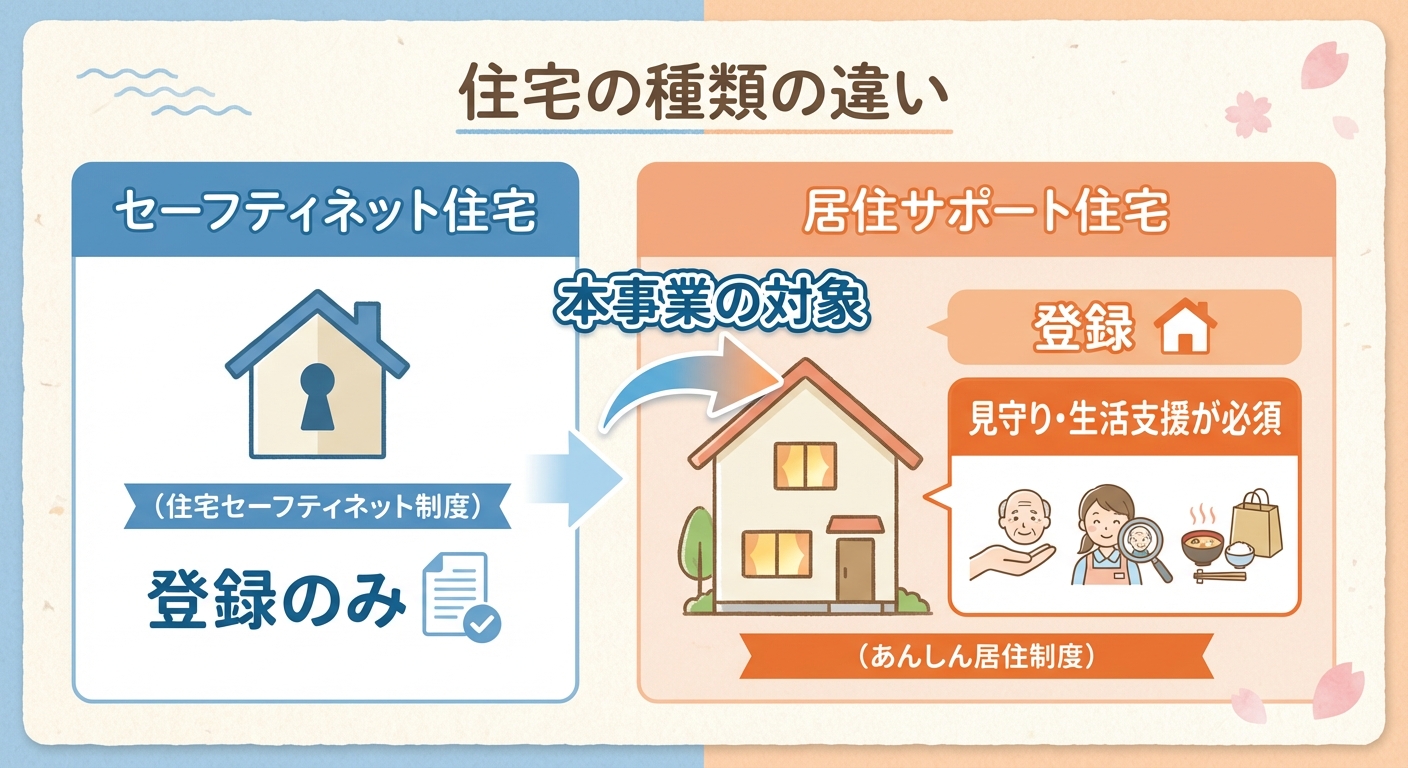 住宅の種類の違い

セーフティネット住宅

（住宅セーフティネット制度）

登録のみ

本事業の対象

居住サポート住宅

登録

見守り・生活支援が必須

（あんしん居住制度）